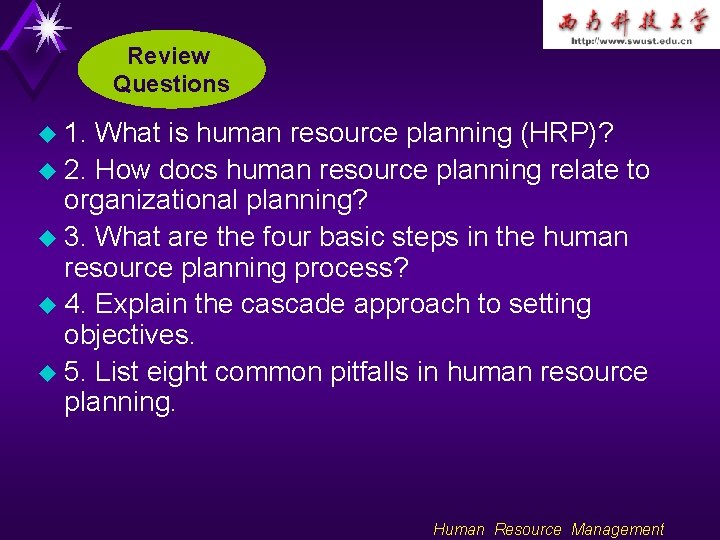 西南科技大学
http://www.swust.edu.cn

Review Questions

1. What is human resource planning (HRP)?

2. How docs human resource planning relate to organizational planning?

3. What are the four basic steps in the human resource planning process?

4. Explain the cascade approach to setting objectives.

5. List eight common pitfalls in human resource planning.

Human Resource Management